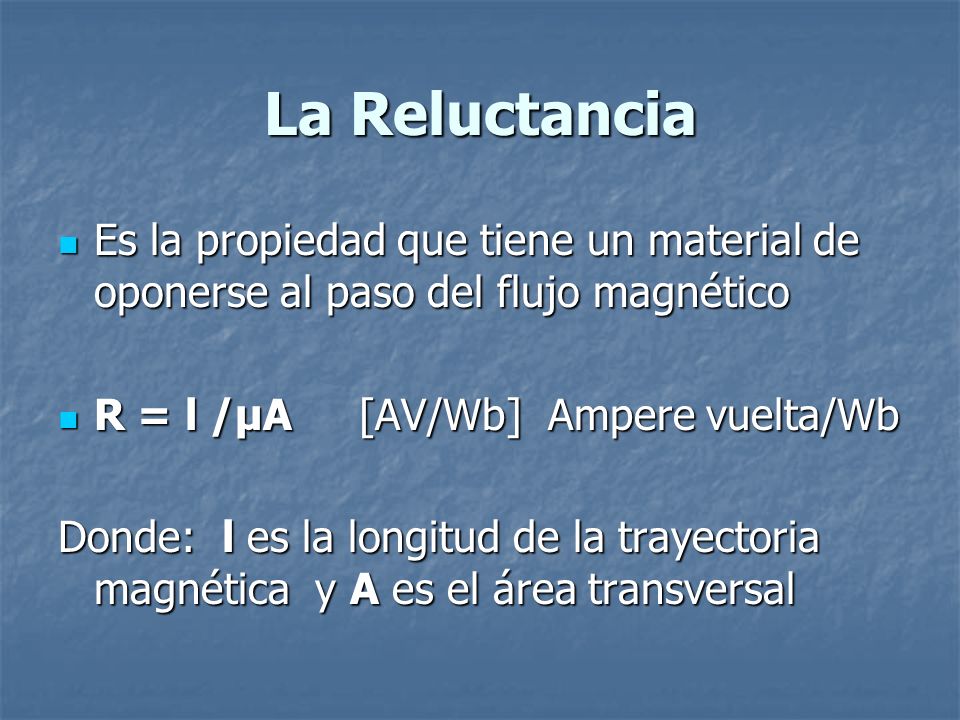 La Reluctancia

Es la propiedad que tiene un material de oponerse al paso del flujo magnético

$R = l / \mu A$ [AV/Wb] Ampere vuelta/Wb

Donde: l es la longitud de la trayectoria magnética y A es el área transversal